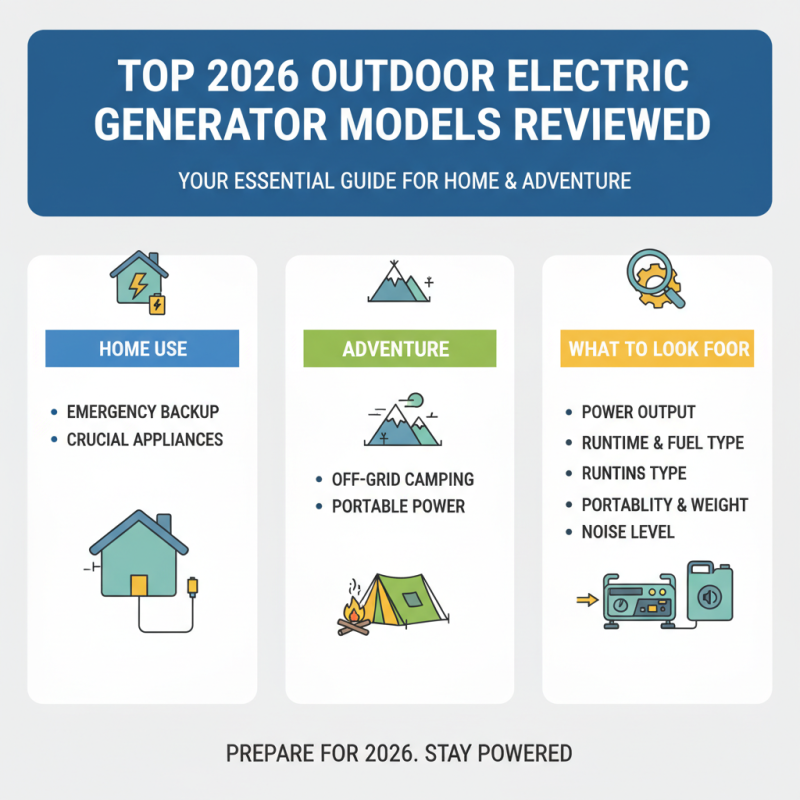 TOP 2026 OUTDOOR ELECTRIC GENERATOR MODELS REVIEWED

YOUR ESSENTIAL GUIDE FOR HOME & ADVENTURE

HOME USE

• EMERGENCY BACKUP
• CRUCIAL APPLIANCES

ADVENTURE

• OFF-GRID CAMPING
• PORTABLE POWER

WHAT TO LOOK FOOR

• POWER OUTPUT
• RUNTIME & FUEL TYPE
• RUNTINS TYPE
• PORTABLITY & WEIGHT
• NOISE LEVEL

PREPARE FOR 2026. STAY POWERED